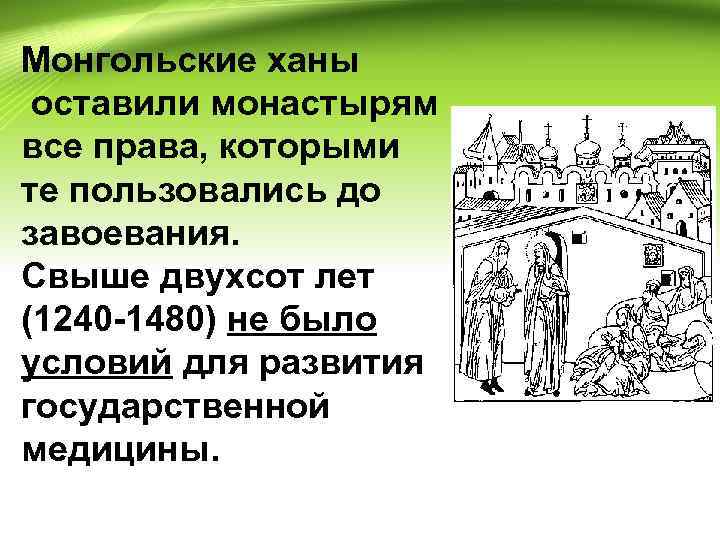 Монгольские ханы оставили монастырям все права, которыми те пользовались до завоевания.
Свыше двухсот лет (1240-1480) не было условий для развития государственной медицины.